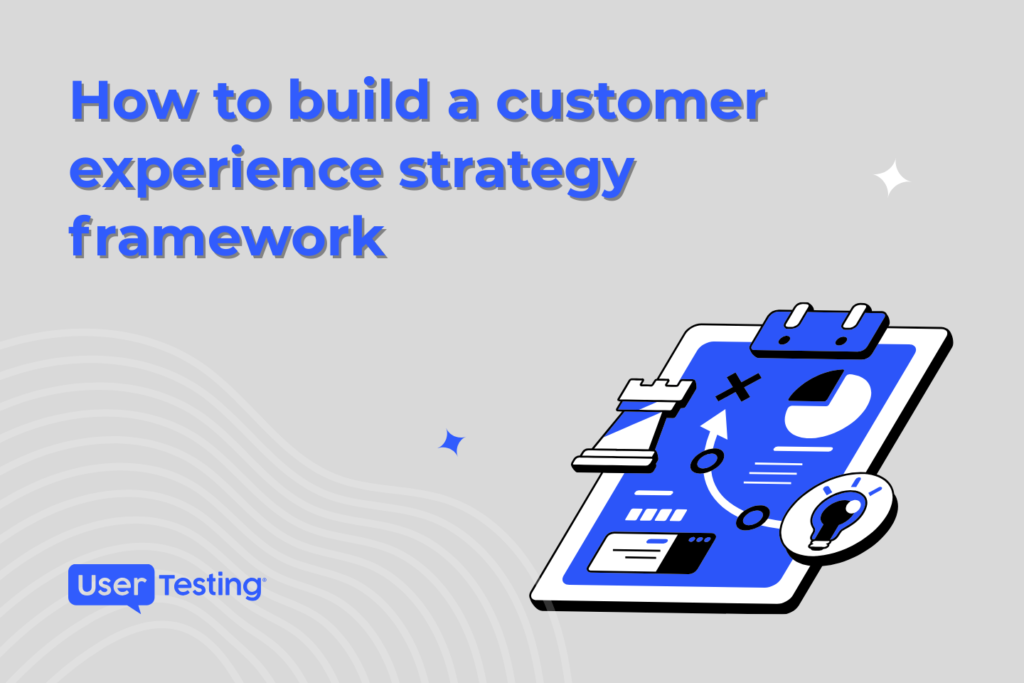 How to build a customer experience strategy framework

User Testing